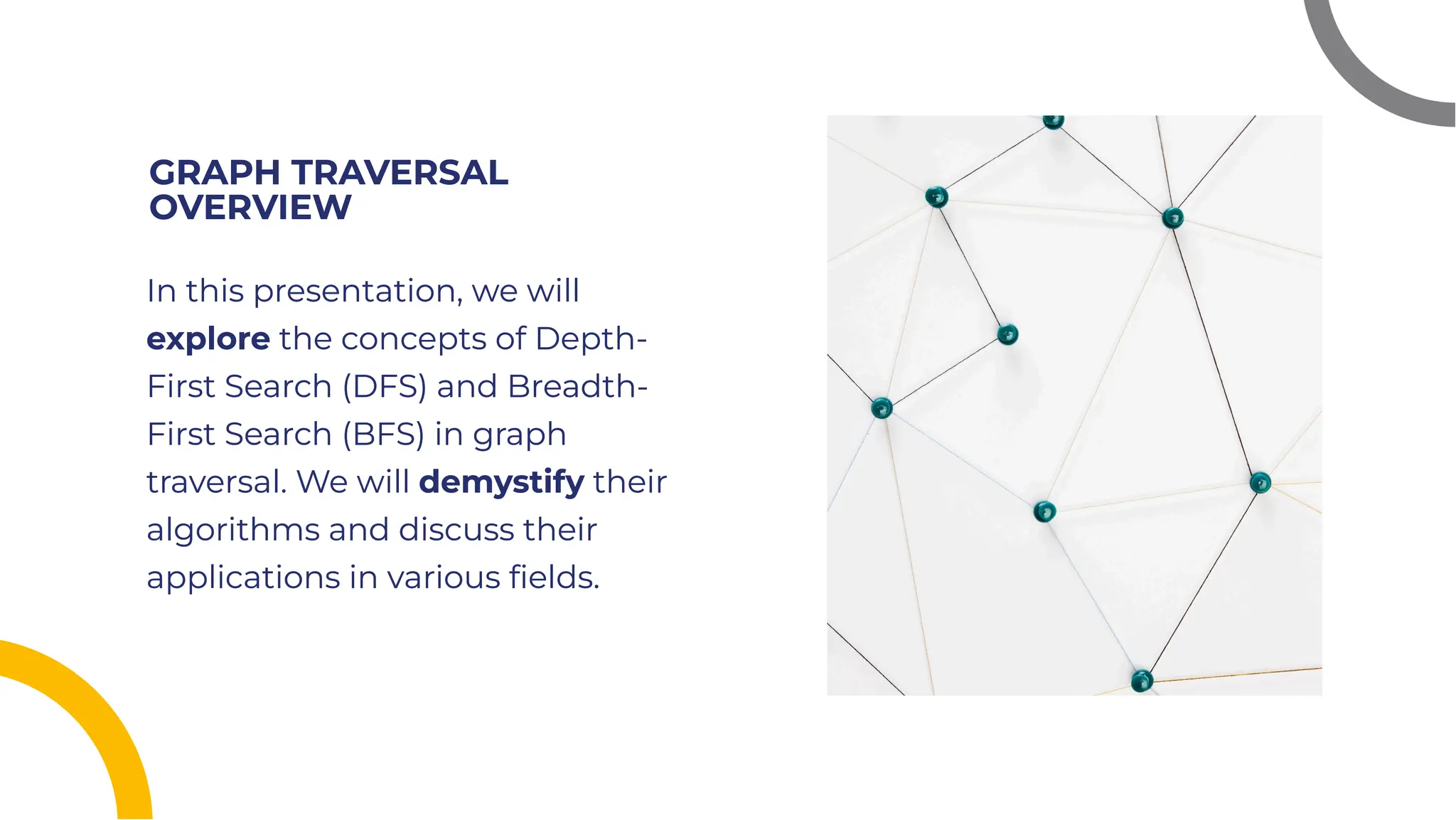 GRAPH TRAVERSAL OVERVIEW

In this presentation, we will explore the concepts of Depth-First Search (DFS) and Breadth-First Search (BFS) in graph traversal. We will demystify their algorithms and discuss their applications in various fields.